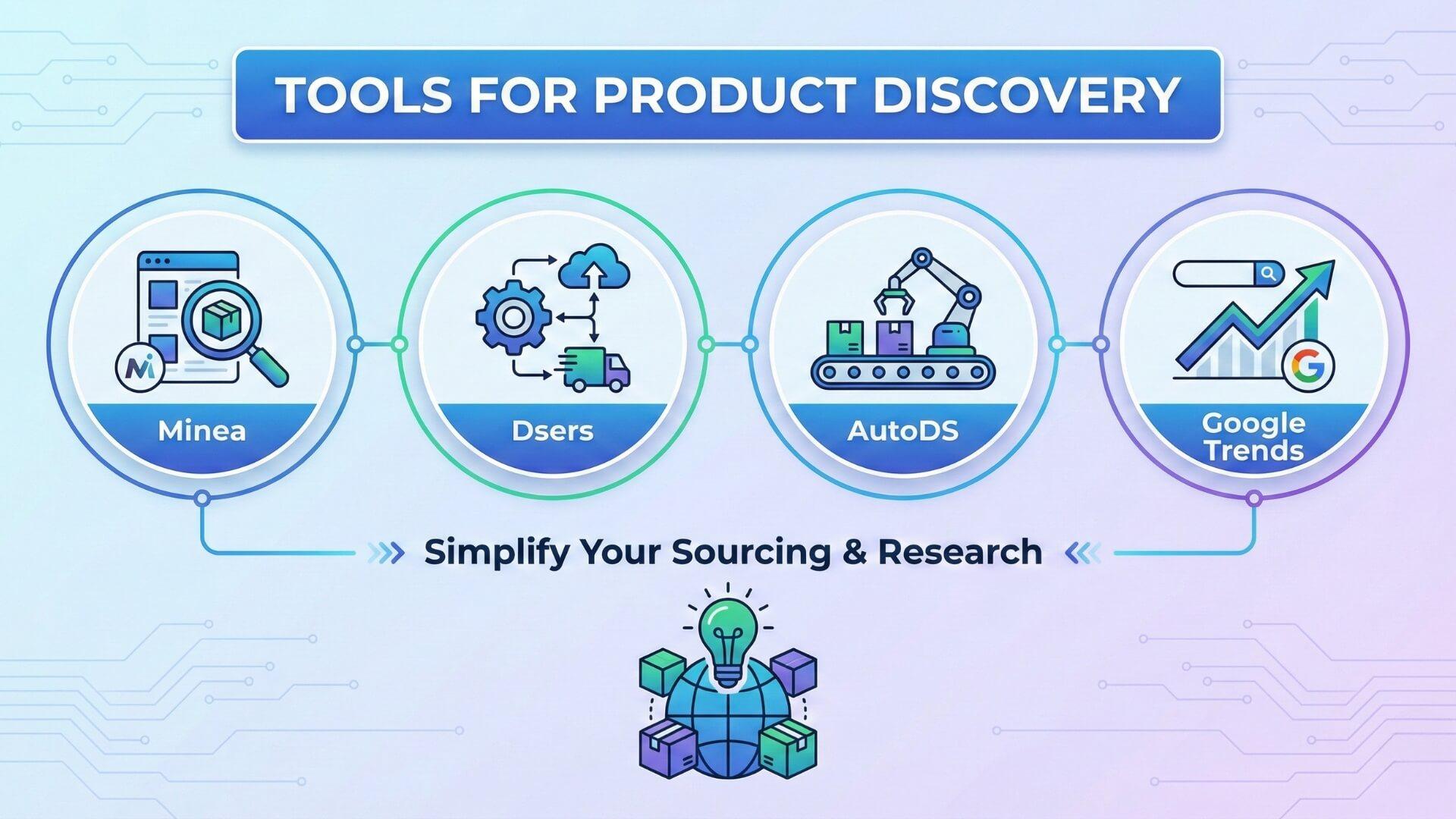 TOOLS FOR PRODUCT DISCOVERY

Minea

Dsers

AutoDS

Google Trends

Simplify Your Sourcing & Research